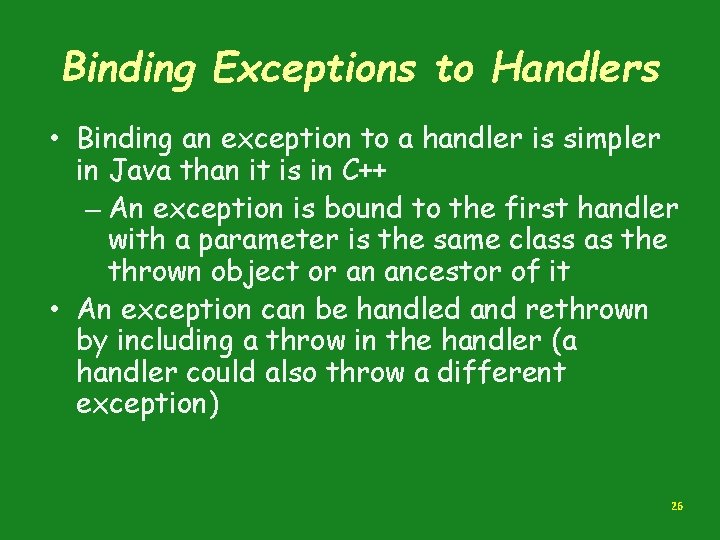 Binding Exceptions to Handlers

• Binding an exception to a handler is simpler in Java than it is in C++

– An exception is bound to the first handler with a parameter is the same class as the thrown object or an ancestor of it

• An exception can be handled and rethrown by including a throw in the handler (a handler could also throw a different exception)

26